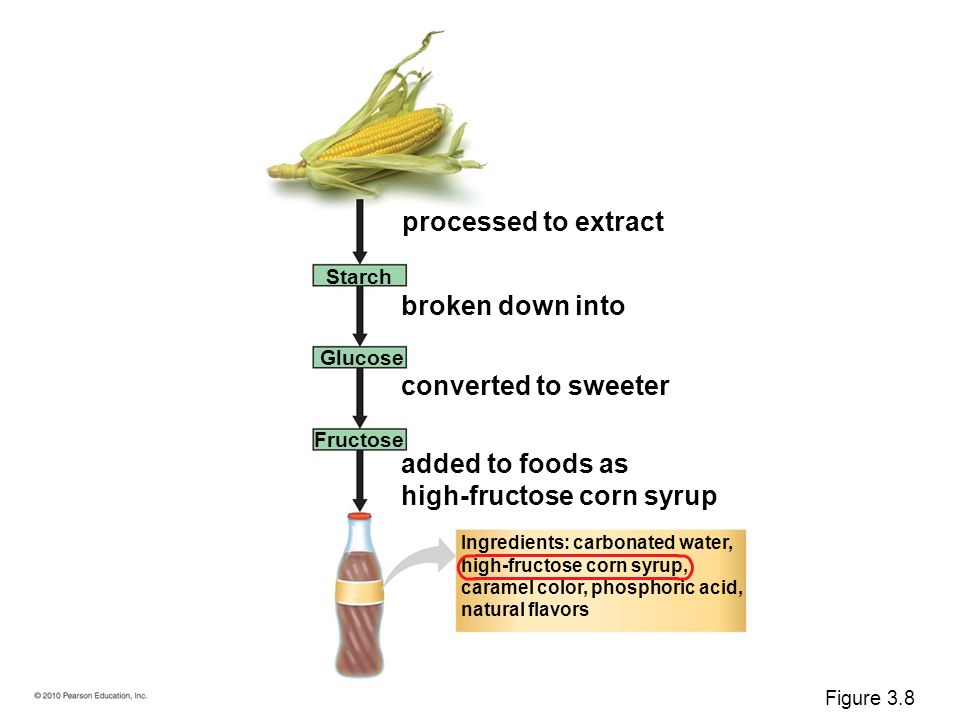 processed to extract

Starch

broken down into

Glucose

converted to sweeter

Fructose

added to foods as high-fructose corn syrup

Ingredients: carbonated water, high-fructose corn syrup, caramel color, phosphoric acid, natural flavors

© 2010 Pearson Education, Inc.

Figure 3.8